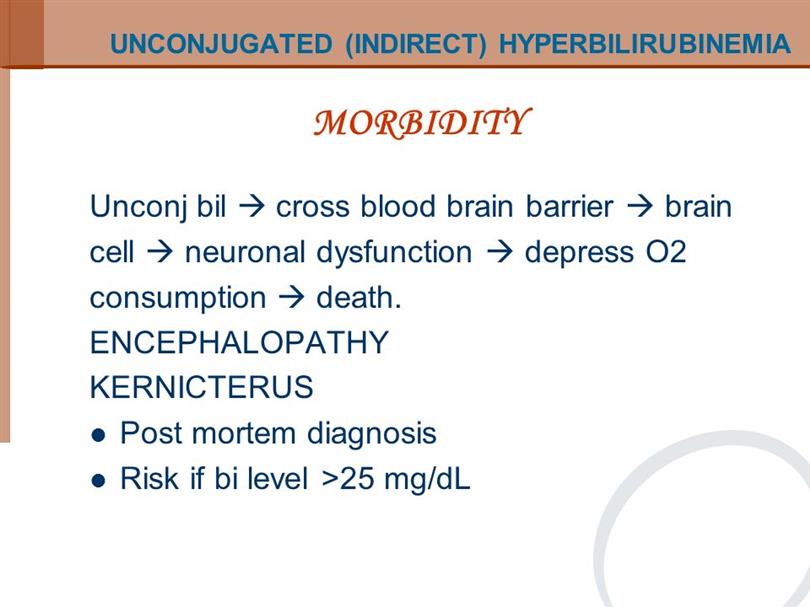 UNCONJUGATED (INDIRECT) HYPERBILIRUBINEMIA

MORBIDITY

Unconj bil → cross blood brain barrier → brain cell → neuronal dysfunction → depress O2 consumption → death.
ENCEPHALOPATHY
KERNICTERUS
● Post mortem diagnosis
● Risk if bi level >25 mg/dL